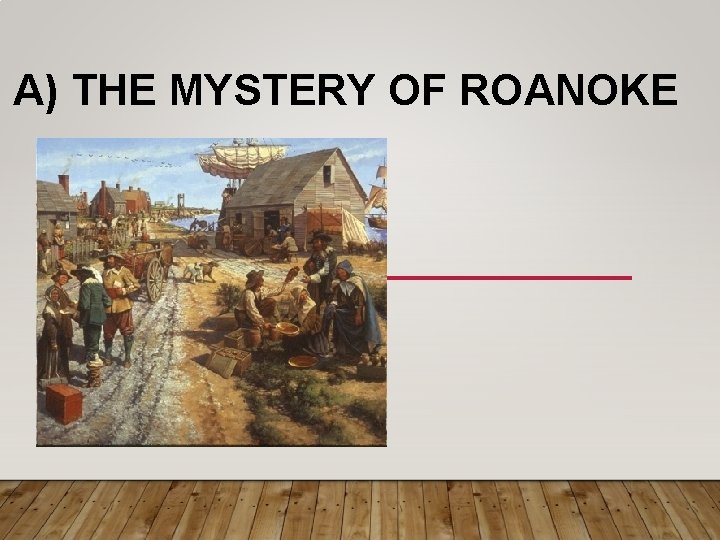 A) THE MYSTERY OF ROANOKE